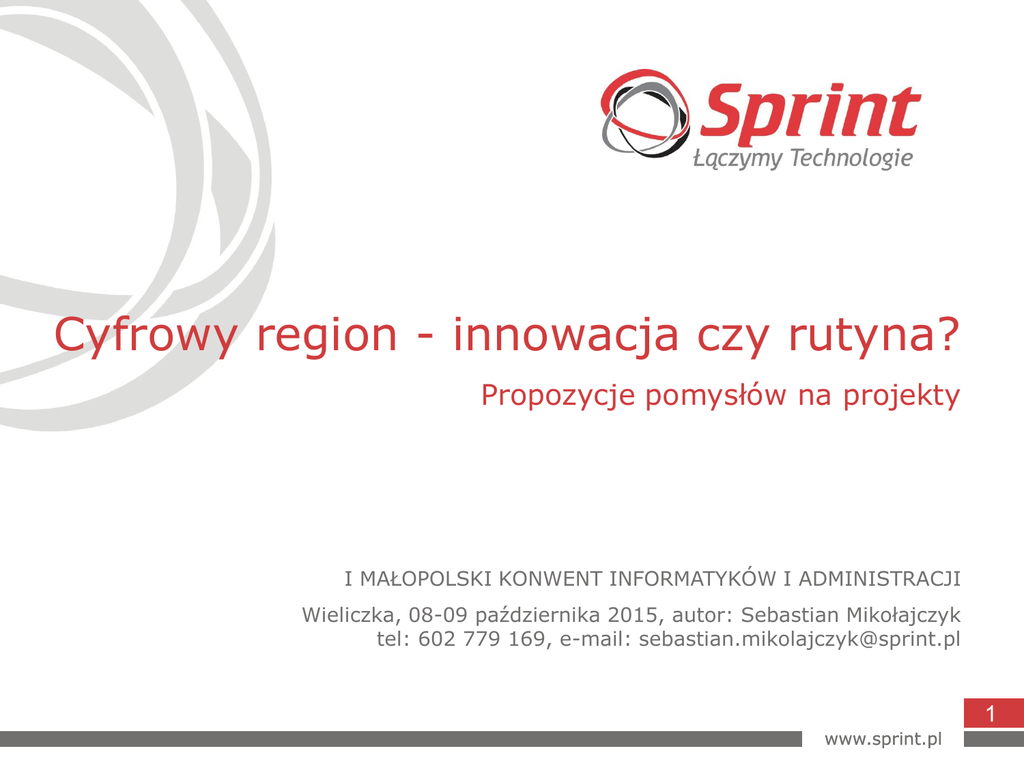 Sprint
Łączymy Technologie

Cyfrowy region - innowacja czy rutyna?

Propozycje pomysłów na projekty

I MAŁOPOLSKI KONWENT INFORMATYKÓW I ADMINISTRACJI

Wieliczka, 08-09 października 2015, autor: Sebastian Mikołajczyk
tel: 602 779 169, e-mail: sebastian.mikolajczyk@sprint.pl

1

www.sprint.pl